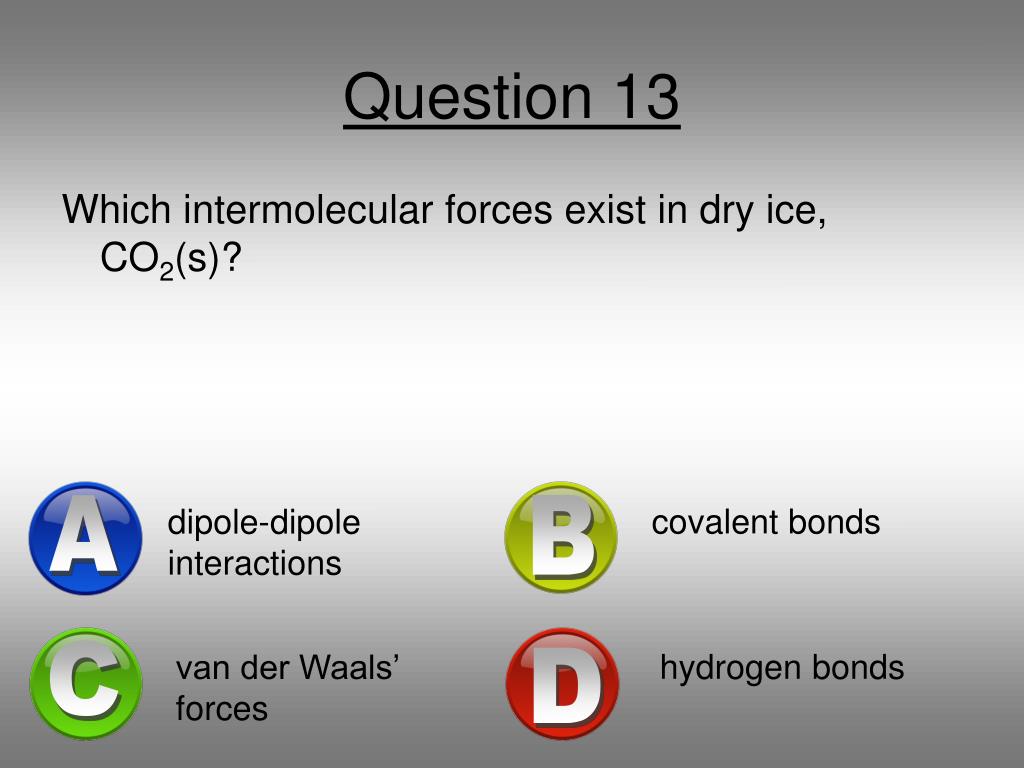 Question 13

Which intermolecular forces exist in dry ice, $CO_2(s)$?

A dipole-dipole interactions

B covalent bonds

C van der Waals' forces

D hydrogen bonds